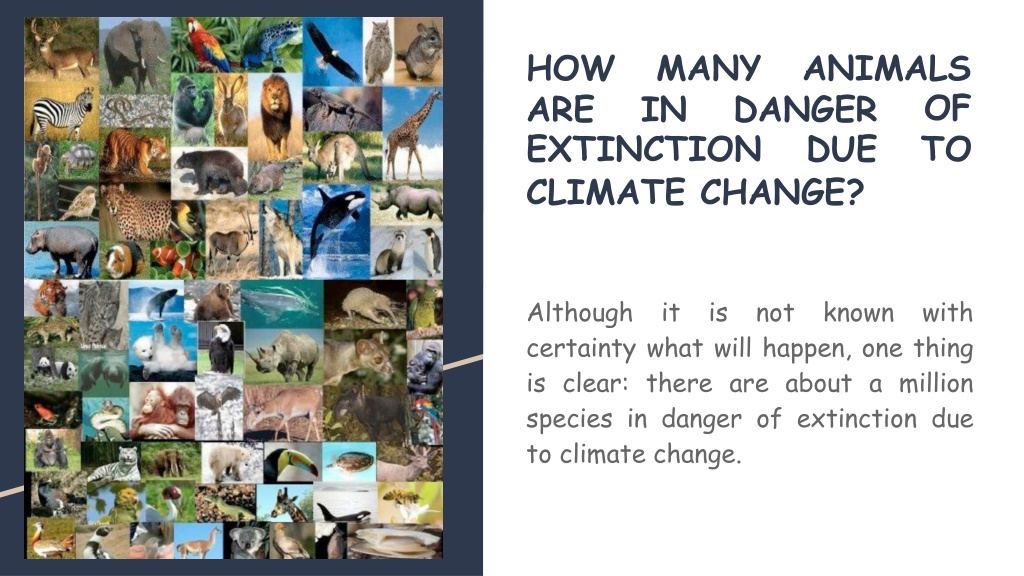 HOW MANY ANIMALS ARE IN DANGER OF EXTINCTION DUE TO CLIMATE CHANGE?

Although it is not known with certainty what will happen, one thing is clear: there are about a million species in danger of extinction due to climate change.